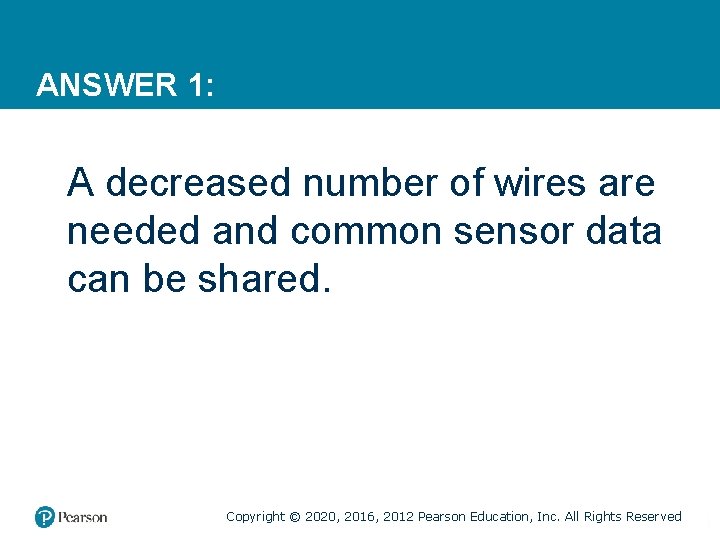 ANSWER 1:

A decreased number of wires are needed and common sensor data can be shared.

Pearson

Copyright © 2020, 2016, 2012 Pearson Education, Inc. All Rights Reserved